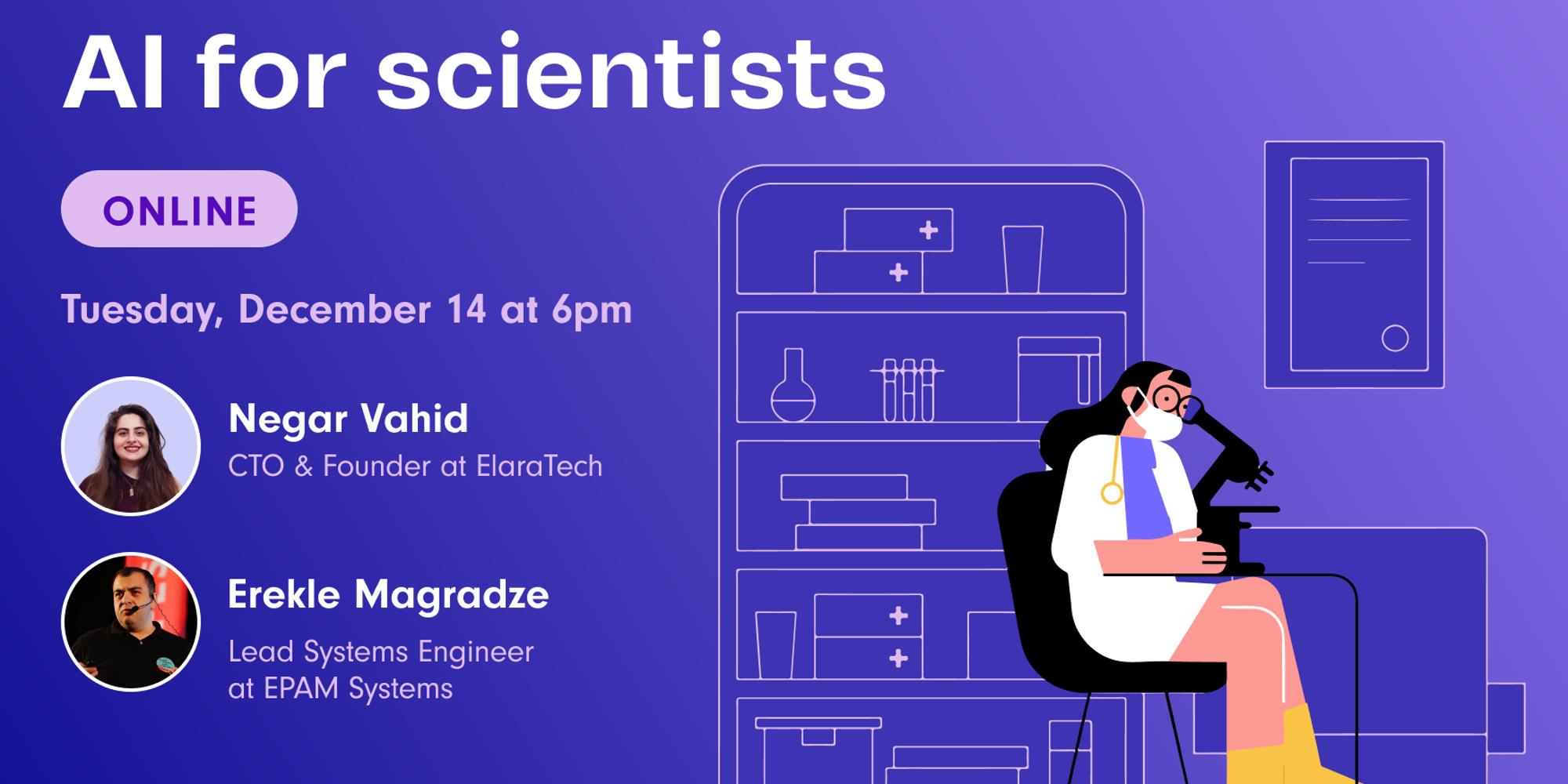 AI for scientists

ONLINE

Tuesday, December 14 at 6pm

Negar Vahid
CTO & Founder at ElaraTech

Erekle Magradze
Lead Systems Engineer at EPAM Systems